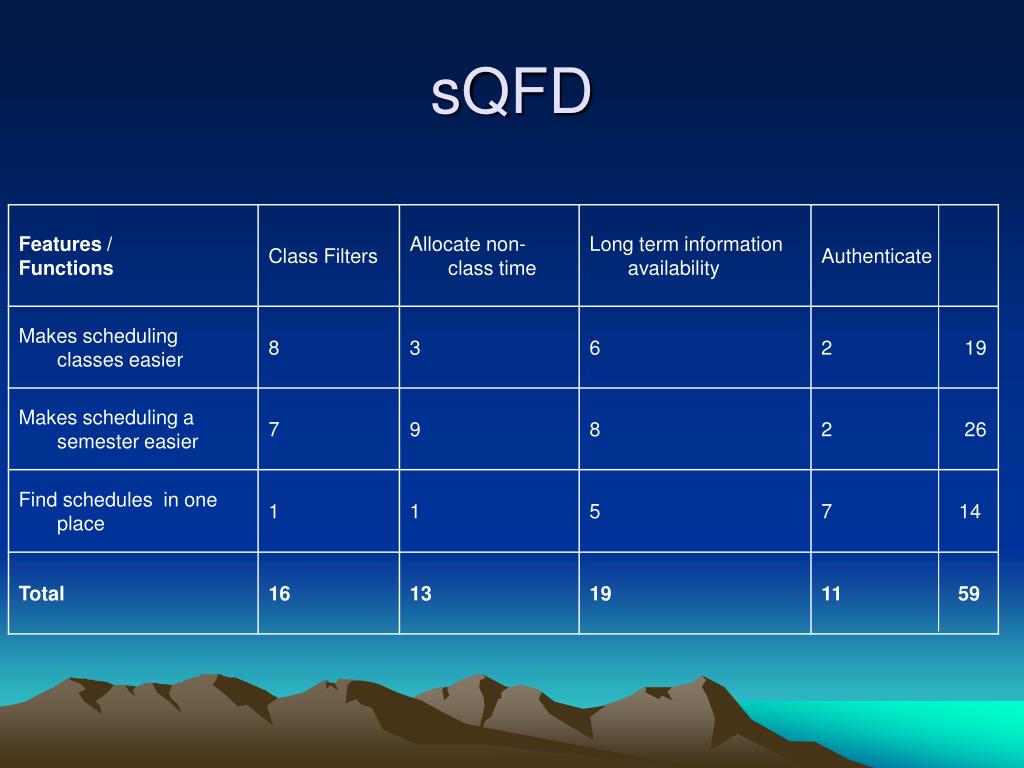 sQFD

| Features / Functions | Class Filters | Allocate non-class time | Long term information availability | Authenticate | |
|---|---|---|---|---|---|
| Makes scheduling classes easier | 8 | 3 | 6 | 2 | 19 |
| Makes scheduling a semester easier | 7 | 9 | 8 | 2 | 26 |
| Find schedules in one place | 1 | 1 | 5 | 7 | 14 |
| Total | 16 | 13 | 19 | 11 | 59 |